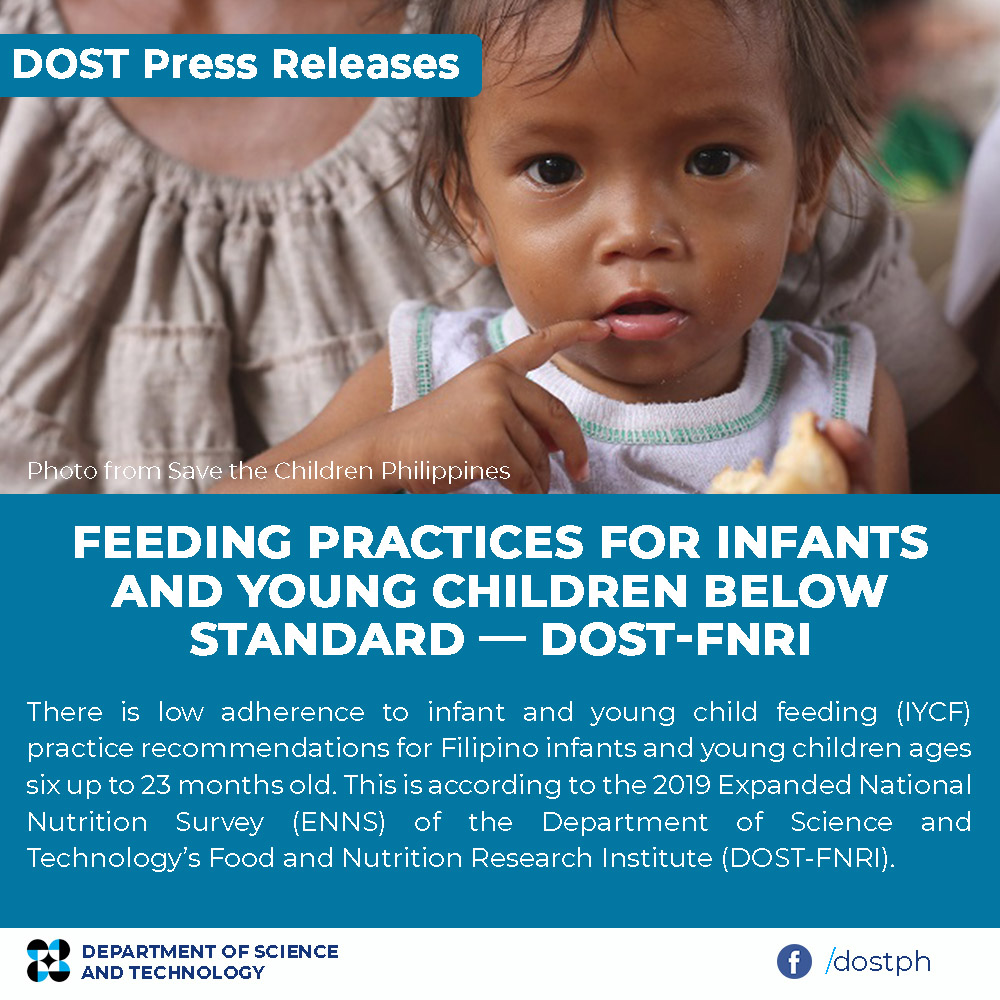 DOST Press Releases

Photo from Save the Children Philippines

FEEDING PRACTICES FOR INFANTS AND YOUNG CHILDREN BELOW STANDARD — DOST-FNRI

There is low adherence to infant and young child feeding (IYCF) practice recommendations for Filipino infants and young children ages six up to 23 months old. This is according to the 2019 Expanded National Nutrition Survey (ENNS) of the Department of Science and Technology's Food and Nutrition Research Institute (DOST-FNRI).

DEPARTMENT OF SCIENCE AND TECHNOLOGY

/dostph